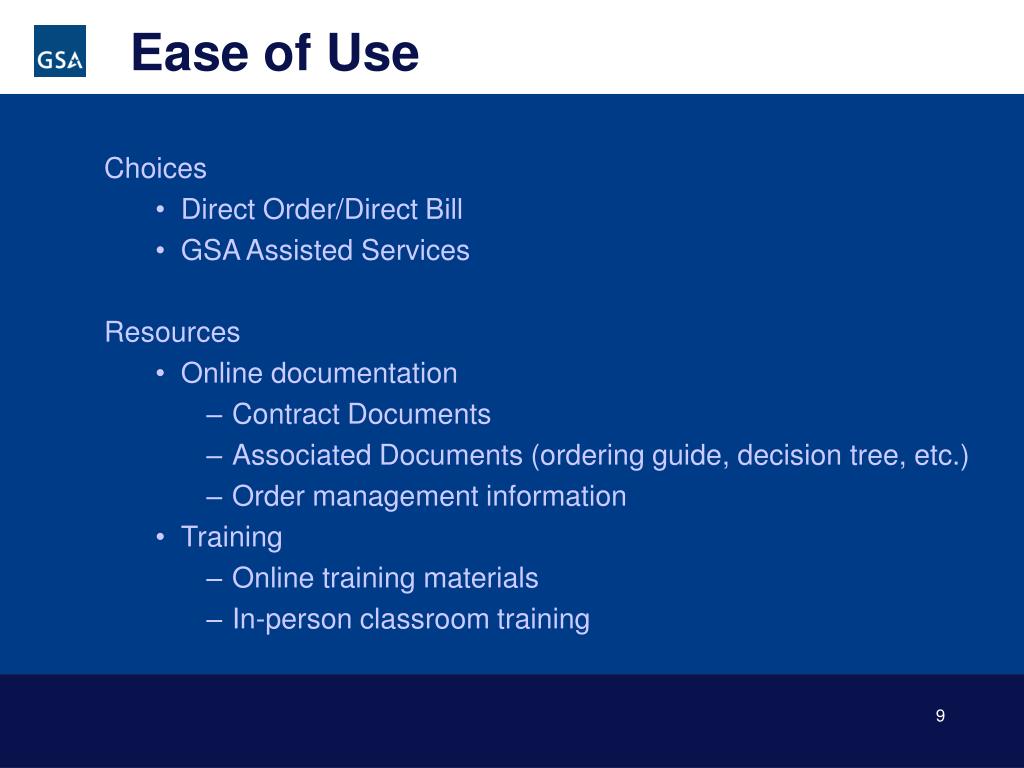 GSA

Ease of Use

Choices
• Direct Order/Direct Bill
• GSA Assisted Services

Resources
• Online documentation
– Contract Documents
– Associated Documents (ordering guide, decision tree, etc.)
– Order management information
• Training
– Online training materials
– In-person classroom training

9